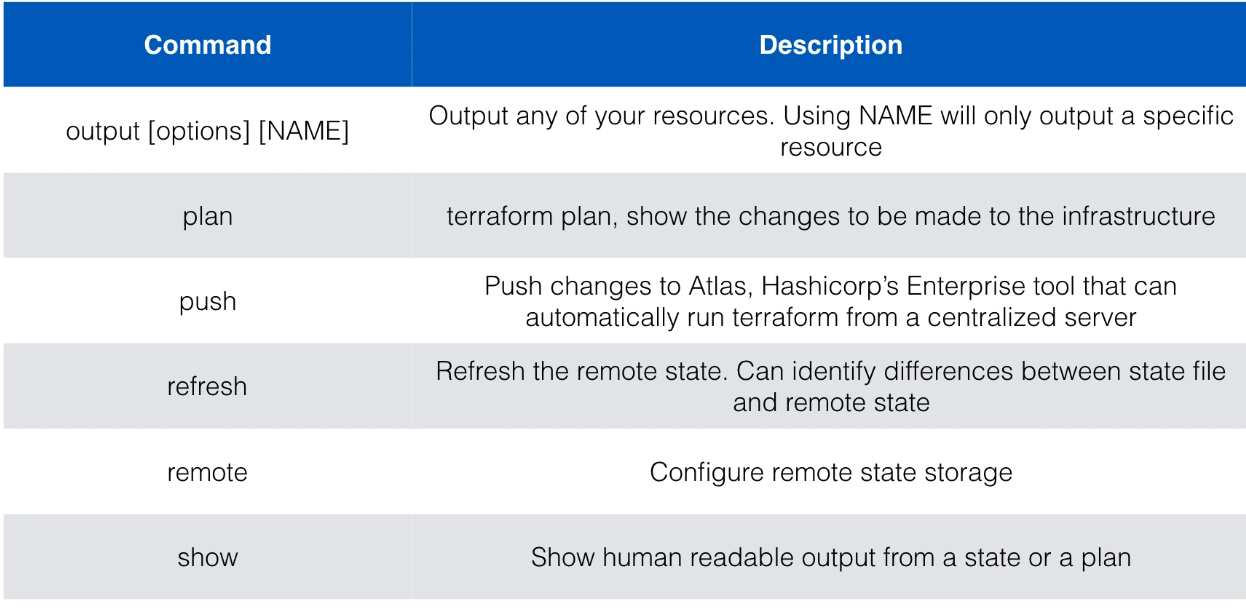 | Command | Description |
|---|---|
| output [options] [NAME] | Output any of your resources. Using NAME will only output a specific resource |
| plan | terraform plan, show the changes to be made to the infrastructure |
| push | Push changes to Atlas, Hashicorp's Enterprise tool that can automatically run terraform from a centralized server |
| refresh | Refresh the remote state. Can identify differences between state file and remote state |
| remote | Configure remote state storage |
| show | Show human readable output from a state or a plan |